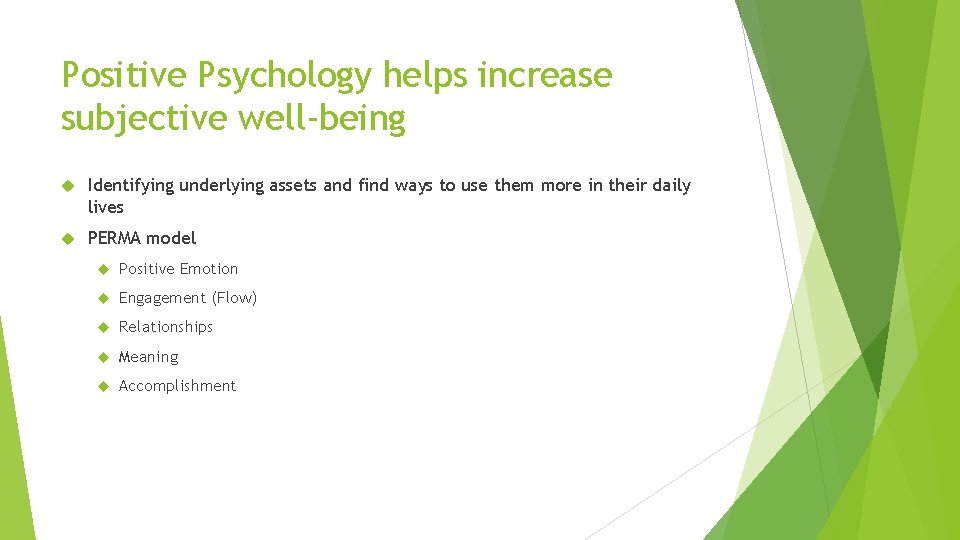 Positive Psychology helps increase subjective well-being

Identifying underlying assets and find ways to use them more in their daily lives

PERMA model

Positive Emotion

Engagement (Flow)

Relationships

Meaning

Accomplishment